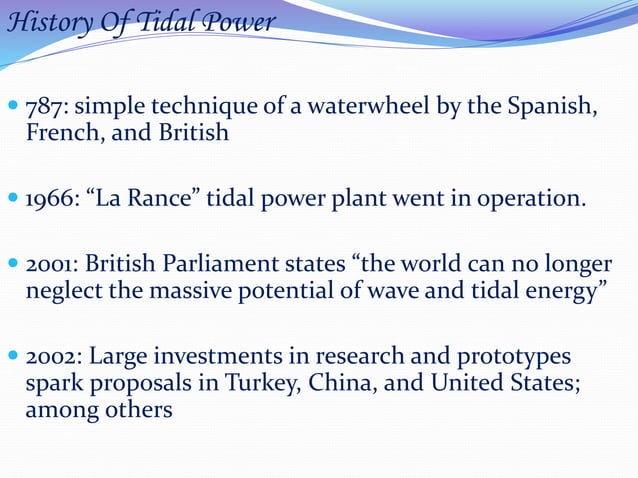 History Of Tidal Power

787: simple technique of a waterwheel by the Spanish, French, and British

1966: “La Rance” tidal power plant went in operation.

2001: British Parliament states “the world can no longer neglect the massive potential of wave and tidal energy”

2002: Large investments in research and prototypes spark proposals in Turkey, China, and United States; among others